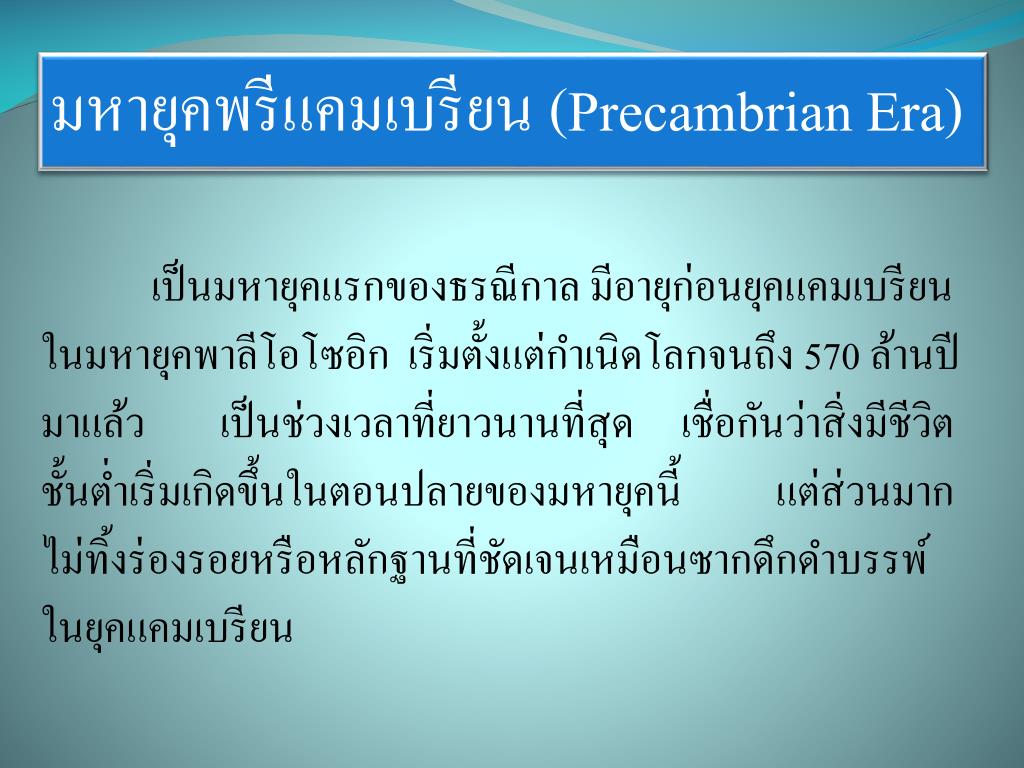 มหายุคพรีแคมเบรียน (Precambrian Era)

เป็นมหายุคแรกของธรณีกาล มีอายุก่อนยุคแคมเบรียนในมหายุคพาลีโอโซอิก เริ่มตั้งแต่กำเนิดโลกจนถึง 570 ล้านปีมาแล้ว เป็นช่วงเวลาที่ยาวนานที่สุด เชื่อกันว่าสิ่งมีชีวิตชั้นต่ำเริ่มเกิดขึ้นในตอนปลายของมหายุคนี้ แต่ส่วนมากไม่ทิ้งร่องรอยหรือหลักฐานที่ชัดเจนเหมือนซากดึกดำบรรพ์ในยุคแคมเบรียน